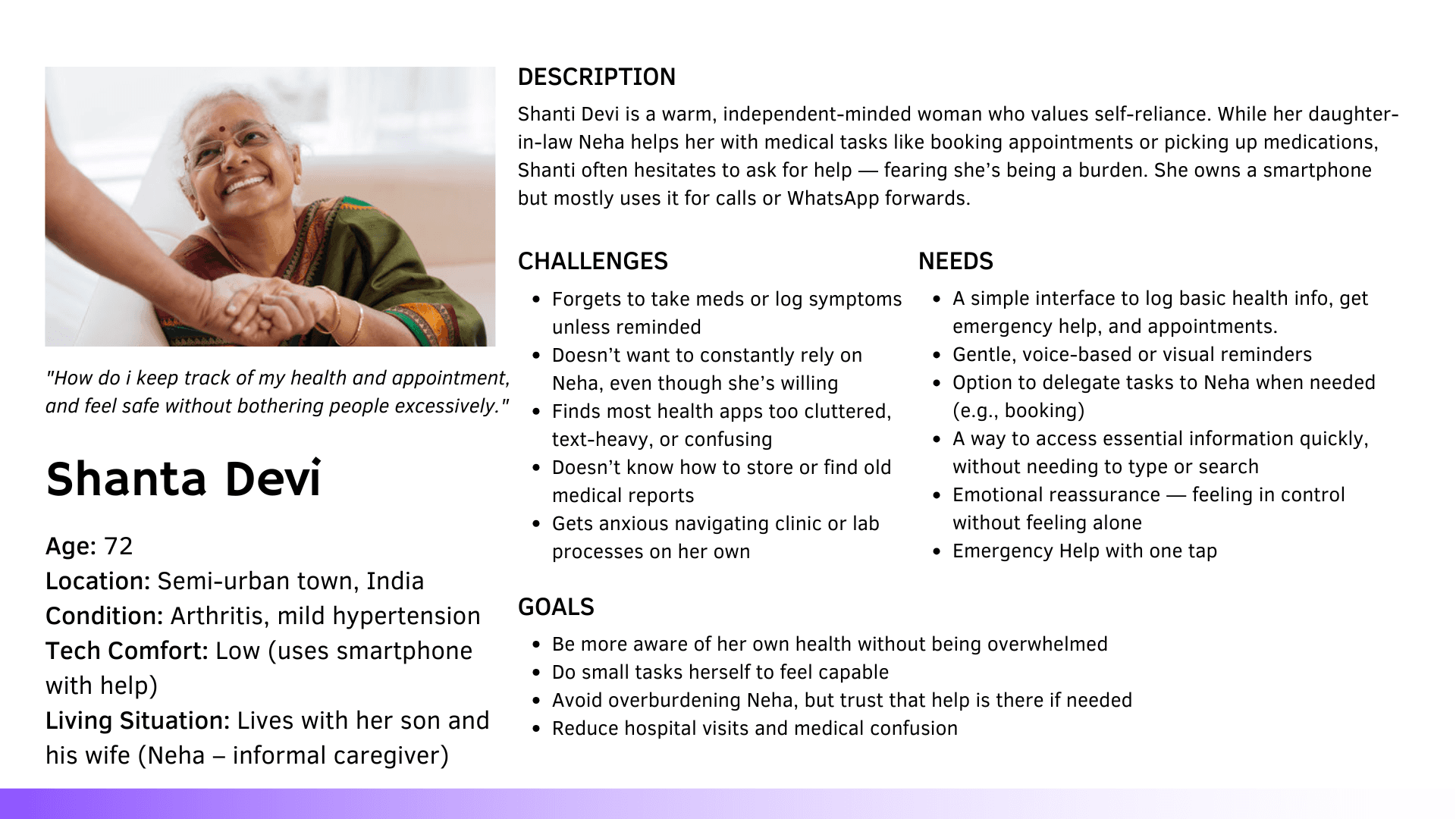 "How do i keep track of my health and appointment, and feel safe without bothering people excessively."

Shanta Devi

Age: 72
Location: Semi-urban town, India
Condition: Arthritis, mild hypertension
Tech Comfort: Low (uses smartphone with help)
Living Situation: Lives with her son and his wife (Neha – informal caregiver)

DESCRIPTION

Shanti Devi is a warm, independent-minded woman who values self-reliance. While her daughter-in-law Neha helps her with medical tasks like booking appointments or picking up medications, Shanti often hesitates to ask for help — fearing she's being a burden. She owns a smartphone but mostly uses it for calls or WhatsApp forwards.

CHALLENGES

- Forgets to take meds or log symptoms unless reminded
- Doesn't want to constantly rely on Neha, even though she's willing
- Finds most health apps too cluttered, text-heavy, or confusing
- Doesn't know how to store or find old medical reports
- Gets anxious navigating clinic or lab processes on her own

NEEDS

- A simple interface to log basic health info, get emergency help, and appointments.
- Gentle, voice-based or visual reminders
- Option to delegate tasks to Neha when needed (e.g., booking)
- A way to access essential information quickly, without needing to type or search
- Emotional reassurance — feeling in control without feeling alone
- Emergency Help with one tap

GOALS

- Be more aware of her own health without being overwhelmed
- Do small tasks herself to feel capable
- Avoid overburdening Neha, but trust that help is there if needed
- Reduce hospital visits and medical confusion